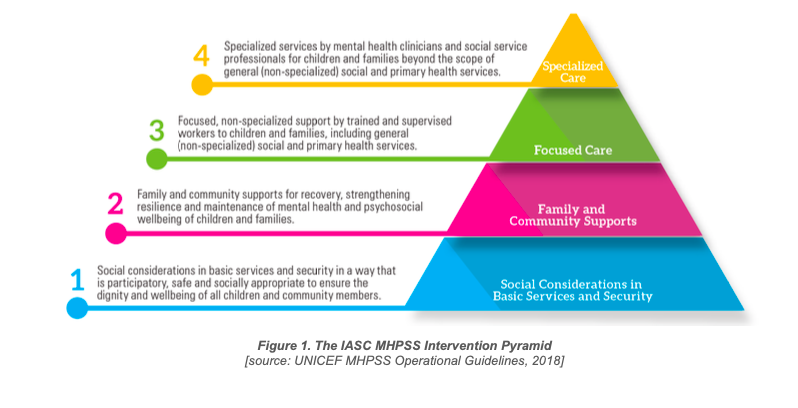 4 Specialized services by mental health clinicians and social service professionals for children and families beyond the scope of general (non-specialized) social and primary health services.

Specialized Care

3 Focused, non-specialized support by trained and supervised workers to children and families, including general (non-specialized) social and primary health services.

Focused Care

2 Family and community supports for recovery, strengthening resilience and maintenance of mental health and psychosocial wellbeing of children and families.

Family and Community Supports

1 Social considerations in basic services and security in a way that is participatory, safe and socially appropriate to ensure the dignity and wellbeing of all children and community members.

Social Considerations in Basic Services and Security

Figure 1. The IASC MHPSS Intervention Pyramid
[source: UNICEF MHPSS Operational Guidelines, 2018]